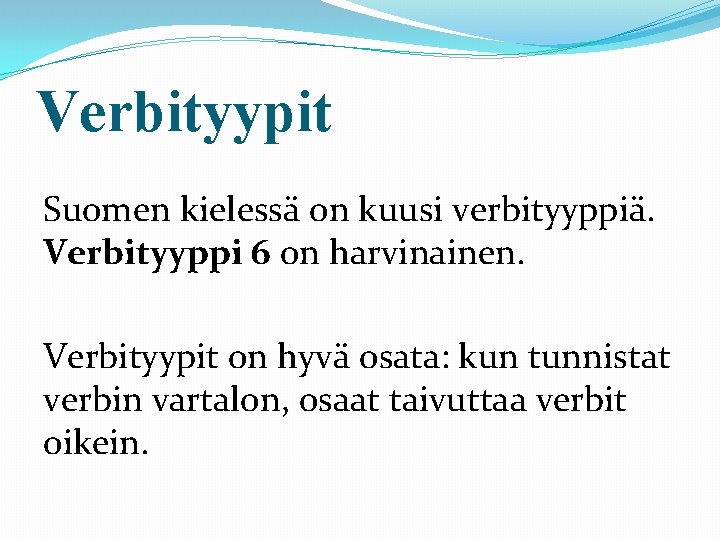 Verbityypit

Suomen kielessä on kuusi verbityyppiä. Verbityyppi 6 on harvinainen.

Verbityypit on hyvä osata: kun tunnistat verbin vartalon, osaat taivuttaa verbit oikein.